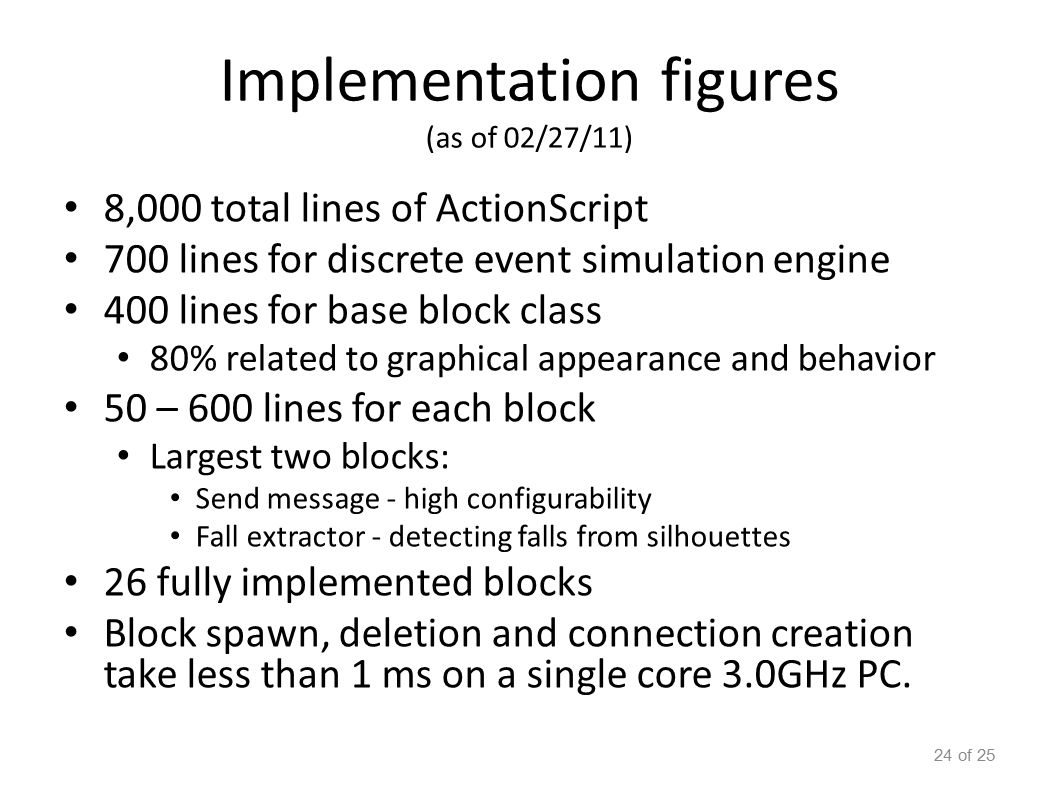 Implementation figures
(as of 02/27/11)

• 8,000 total lines of ActionScript
• 700 lines for discrete event simulation engine
• 400 lines for base block class
  • 80% related to graphical appearance and behavior
• 50 – 600 lines for each block
  • Largest two blocks:
    • Send message - high configurability
    • Fall extractor - detecting falls from silhouettes
• 26 fully implemented blocks
• Block spawn, deletion and connection creation take less than 1 ms on a single core 3.0GHz PC.

24 of 25